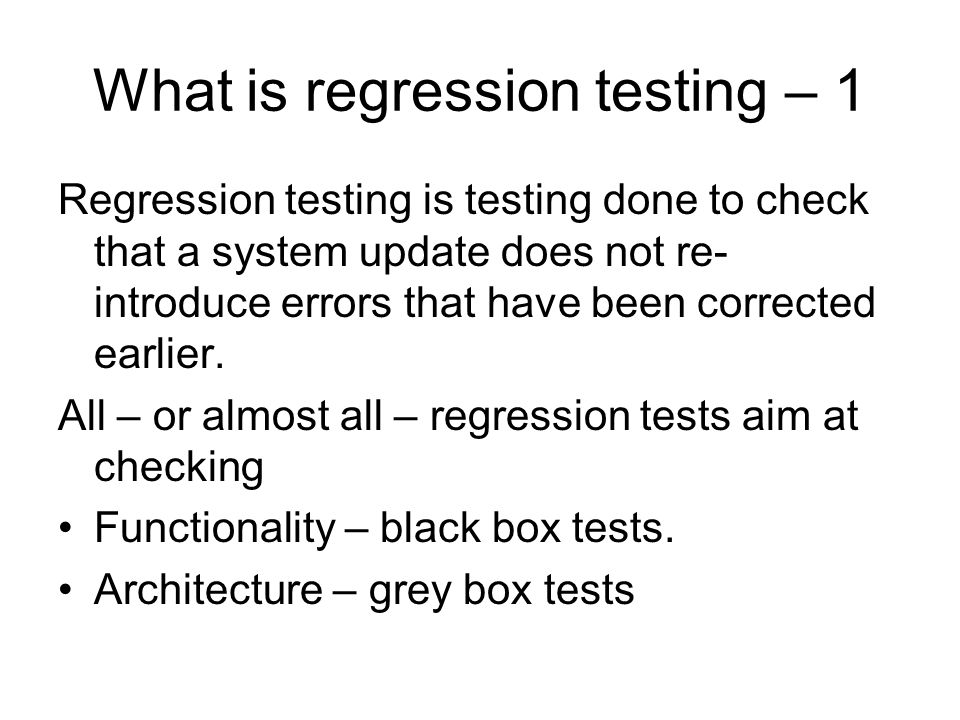 What is regression testing – 1

Regression testing is testing done to check that a system update does not re-introduce errors that have been corrected earlier.

All – or almost all – regression tests aim at checking

• Functionality – black box tests.
• Architecture – grey box tests